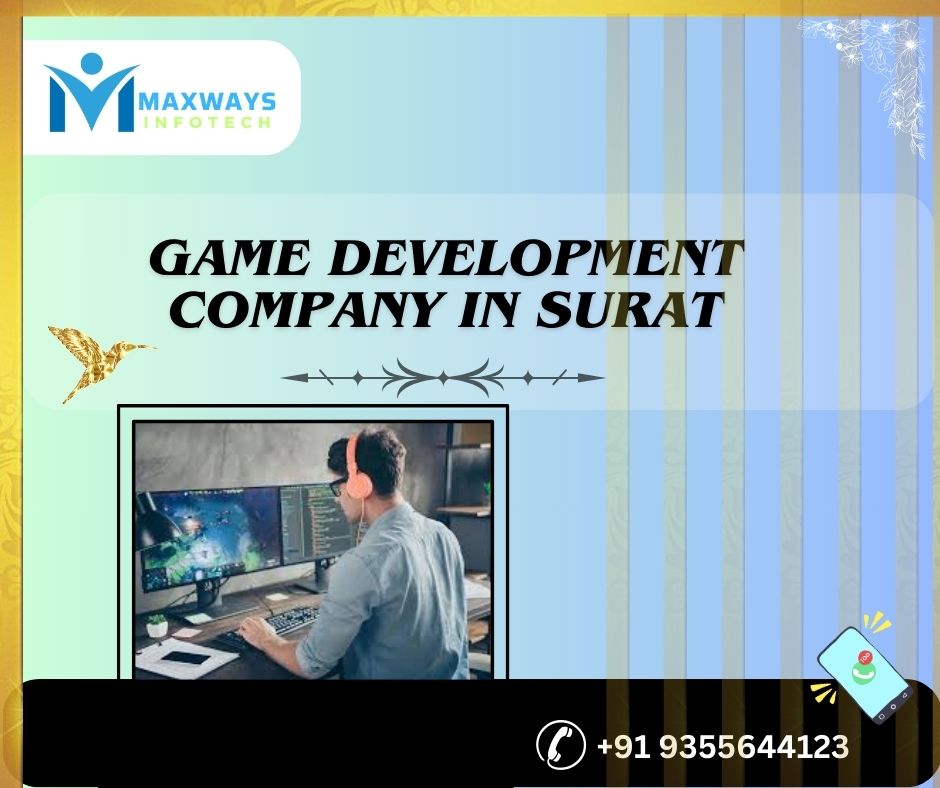 MAXWAYS
INFOTECH

GAME DEVELOPMENT COMPANY IN SURAT

+91 9355644123